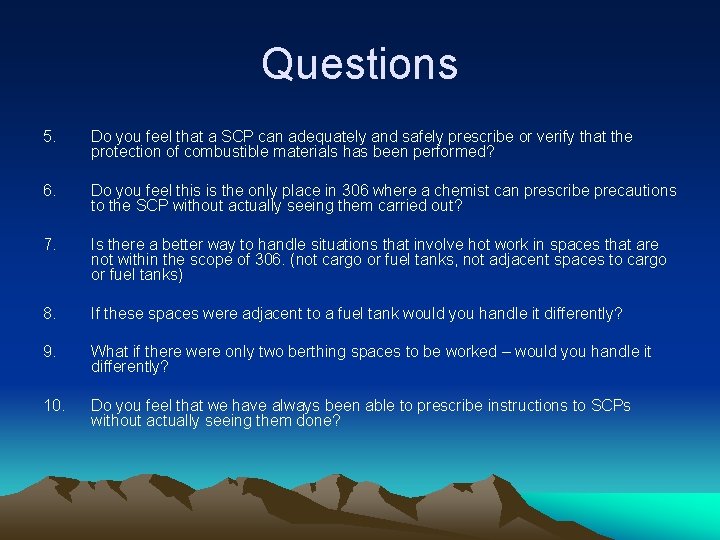 Questions

5. Do you feel that a SCP can adequately and safely prescribe or verify that the protection of combustible materials has been performed?

6. Do you feel this is the only place in 306 where a chemist can prescribe precautions to the SCP without actually seeing them carried out?

7. Is there a better way to handle situations that involve hot work in spaces that are not within the scope of 306. (not cargo or fuel tanks, not adjacent spaces to cargo or fuel tanks)

8. If these spaces were adjacent to a fuel tank would you handle it differently?

9. What if there were only two berthing spaces to be worked – would you handle it differently?

10. Do you feel that we have always been able to prescribe instructions to SCPs without actually seeing them done?